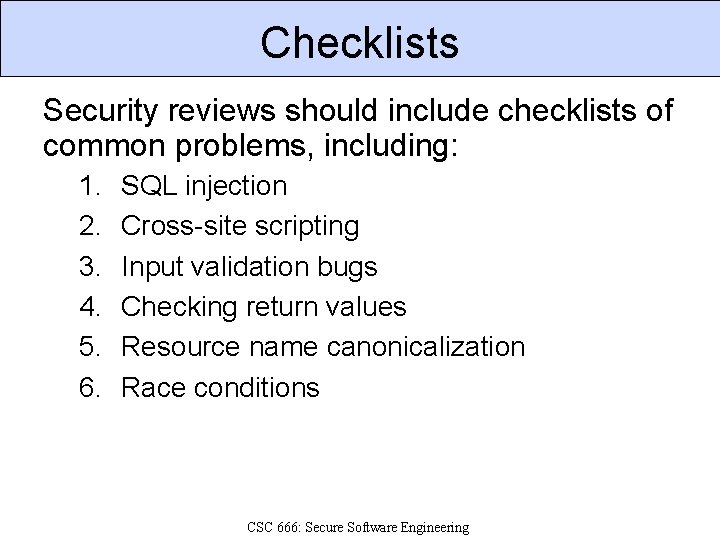 Checklists

Security reviews should include checklists of common problems, including:

1. SQL injection
2. Cross-site scripting
3. Input validation bugs
4. Checking return values
5. Resource name canonicalization
6. Race conditions

CSC 666: Secure Software Engineering